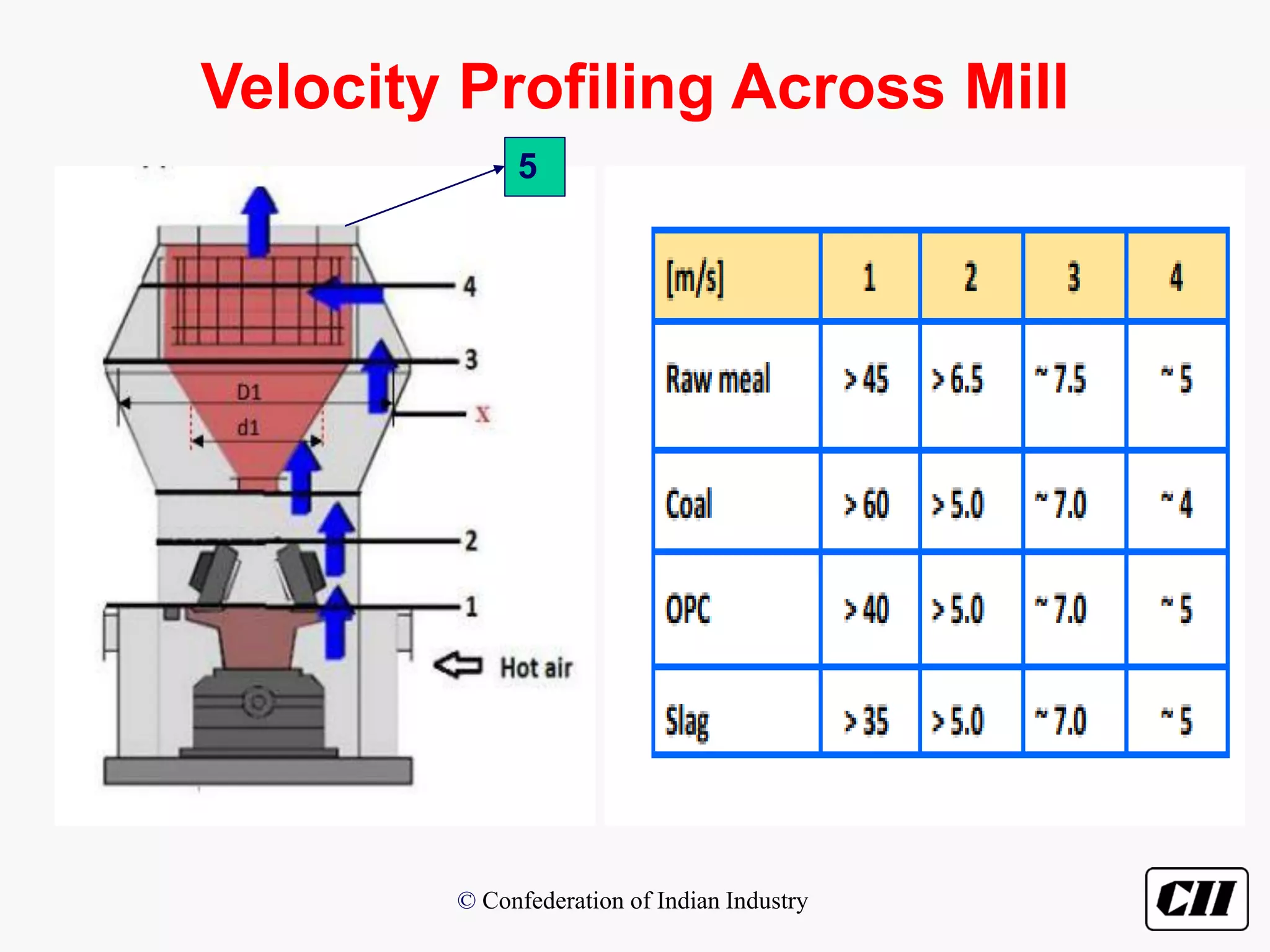 Velocity Profiling Across Mill

5

4
3
D1
X
d1
2
1
Hot air

| [m/s] | 1 | 2 | 3 | 4 |
|---|---|---|---|---|
| Raw meal | > 45 | > 6.5 | ~ 7.5 | ~ 5 |
| Coal | > 60 | > 5.0 | ~ 7.0 | ~ 4 |
| OPC | > 40 | > 5.0 | ~ 7.0 | ~ 5 |
| Slag | > 35 | > 5.0 | ~ 7.0 | ~ 5 |

© Confederation of Indian Industry

CII